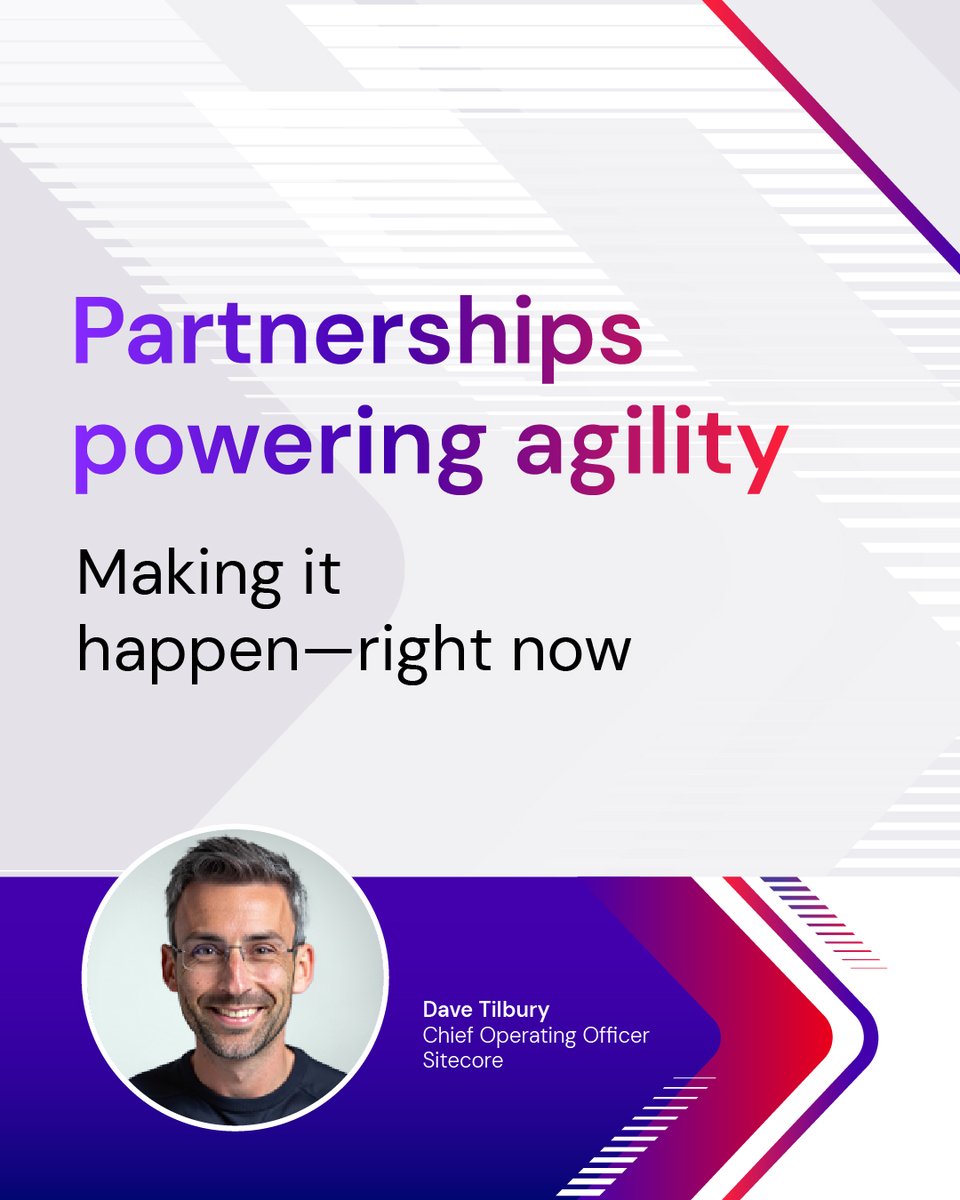 Partnerships powering agility

Making it happen—right now

Dave Tilbury
Chief Operating Officer
Sitecore